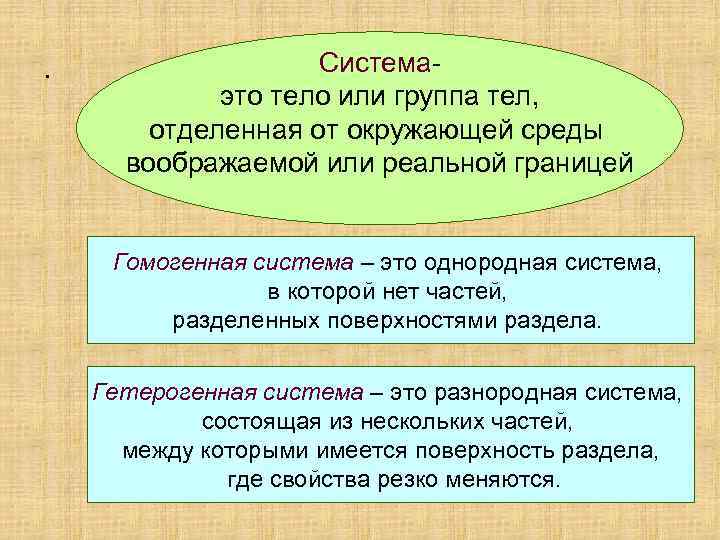 .

Система-
это тело или группа тел,
отделенная от окружающей среды
воображаемой или реальной границей

Гомогенная система – это однородная система,
в которой нет частей,
разделенных поверхностями раздела.

Гетерогенная система – это разнородная система,
состоящая из нескольких частей,
между которыми имеется поверхность раздела,
где свойства резко меняются.